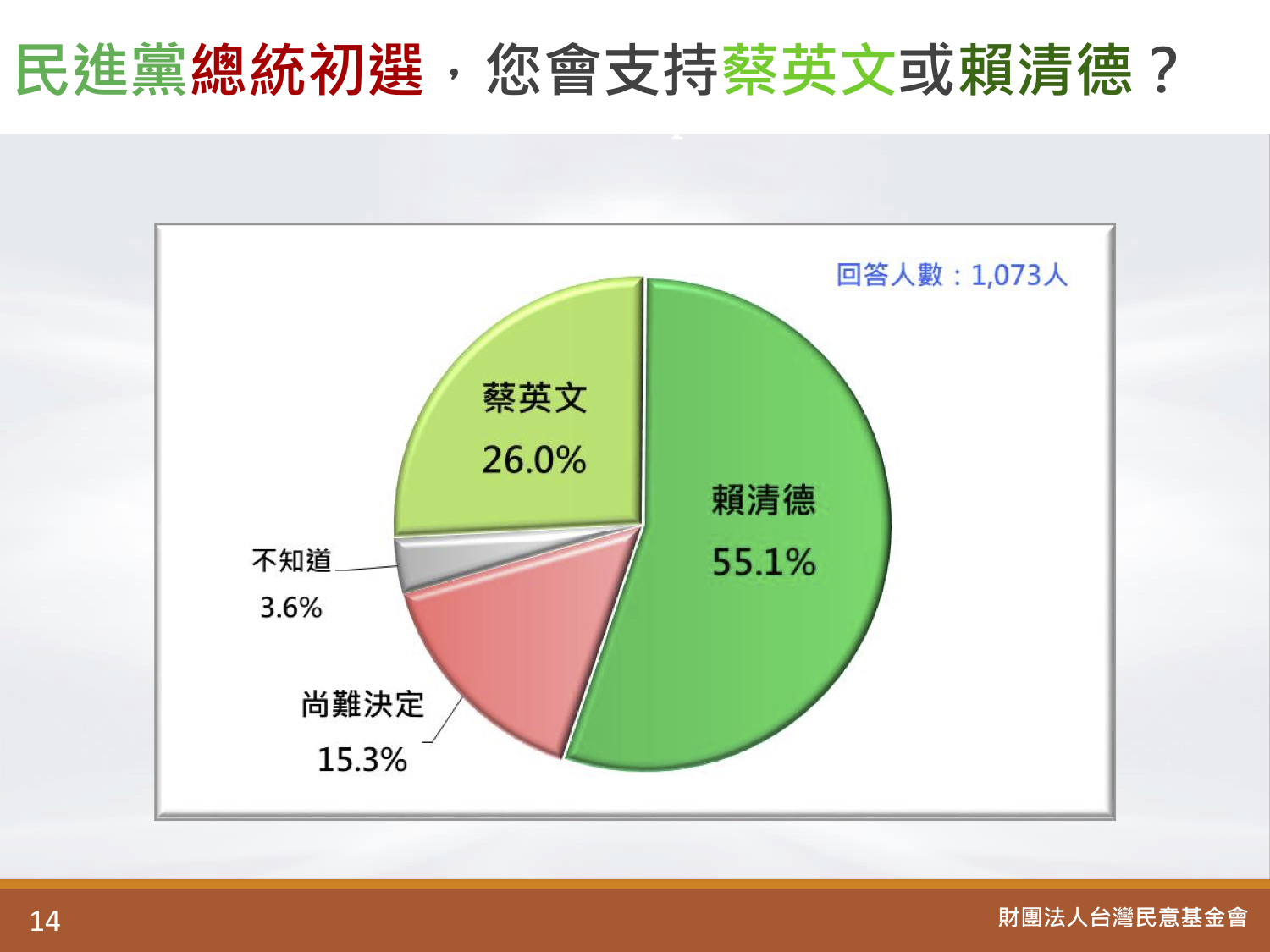 民進黨總統初選，您會支持蔡英文或賴清德？

回答人數：1,073人

蔡英文
26.0%

賴清德
55.1%

不知道
3.6%

尚難決定
15.3%

14

財團法人台灣民意基金會